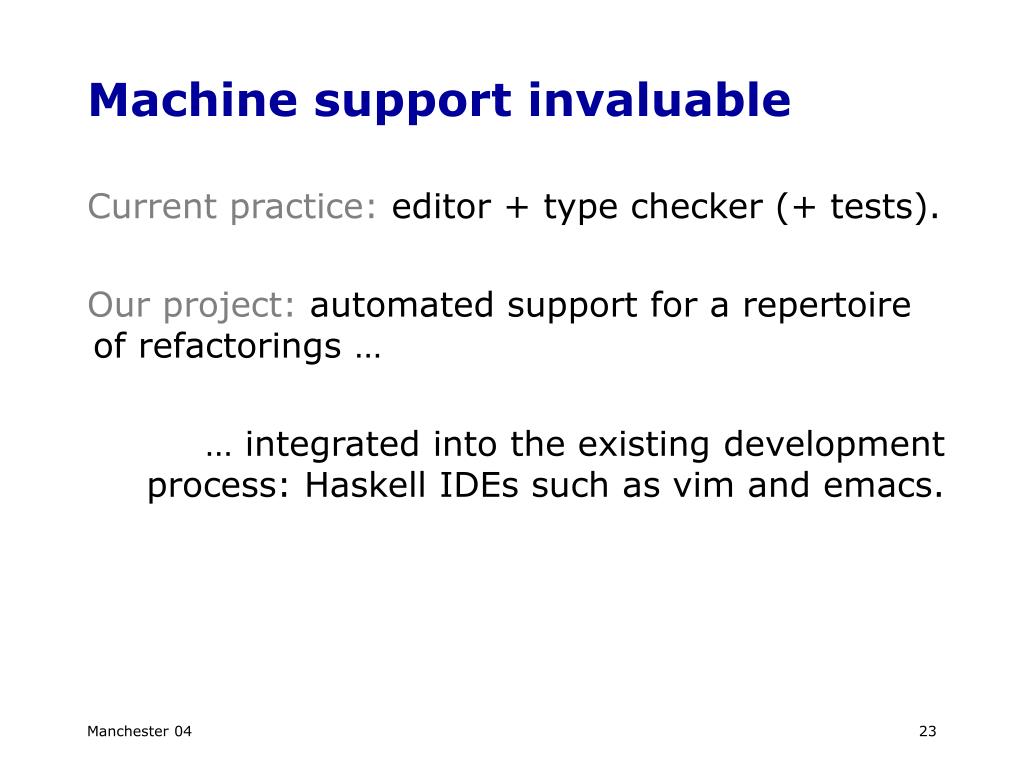 Machine support invaluable

Current practice: editor + type checker (+ tests).

Our project: automated support for a repertoire of refactorings …

… integrated into the existing development process: Haskell IDEs such as vim and emacs.

Manchester 04

23